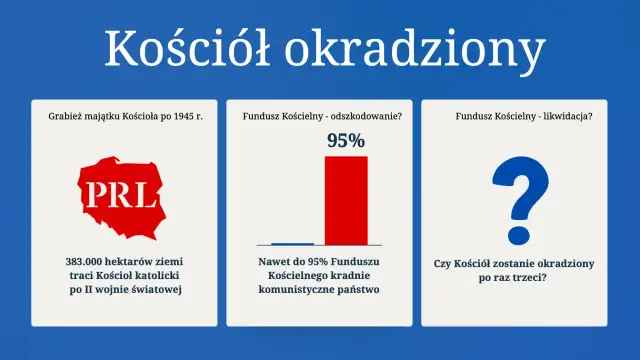 Kościół okradziony

Grabież majątku Kościoła po 1945 r.

PRL

383.000 hektarów ziemi traci Kościół katolicki po II wojnie światowej

Fundusz Kościelny - odszkodowanie?

95%

Nawet do 95% Funduszu Kościelnego kradnie komunistyczne państwo

Fundusz Kościelny - likwidacja?

?

Czy Kościół zostanie okradziony po raz trzeci?